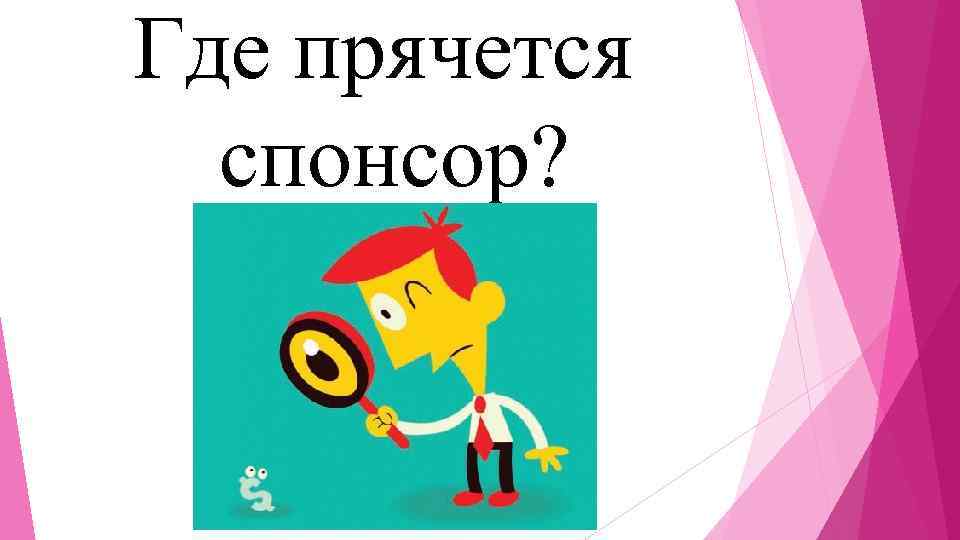 Где прячется спонсор?